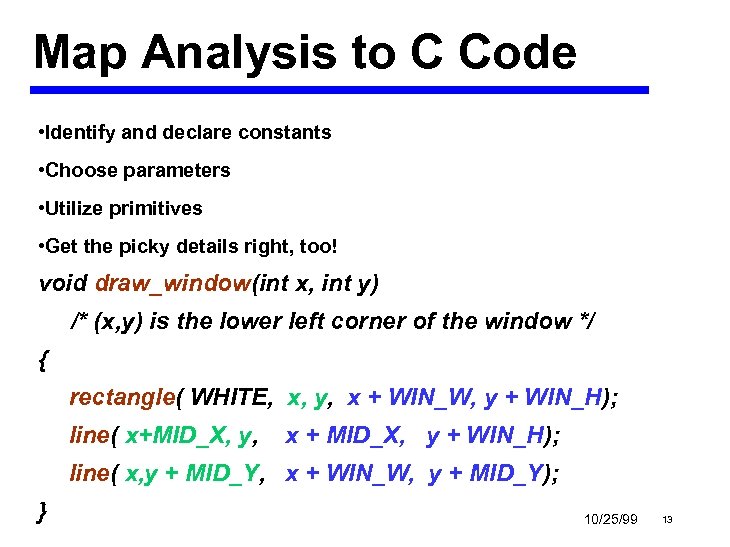 Map Analysis to C Code

•Identify and declare constants

•Choose parameters

•Utilize primitives

•Get the picky details right, too!

void draw_window(int x, int y)

/* (x,y) is the lower left corner of the window */

{

rectangle( WHITE, x, y, x + WIN_W, y + WIN_H);

line( x+MID_X, y, x + MID_X, y + WIN_H);

line( x,y + MID_Y, x + WIN_W, y + MID_Y);

}

10/25/99 13